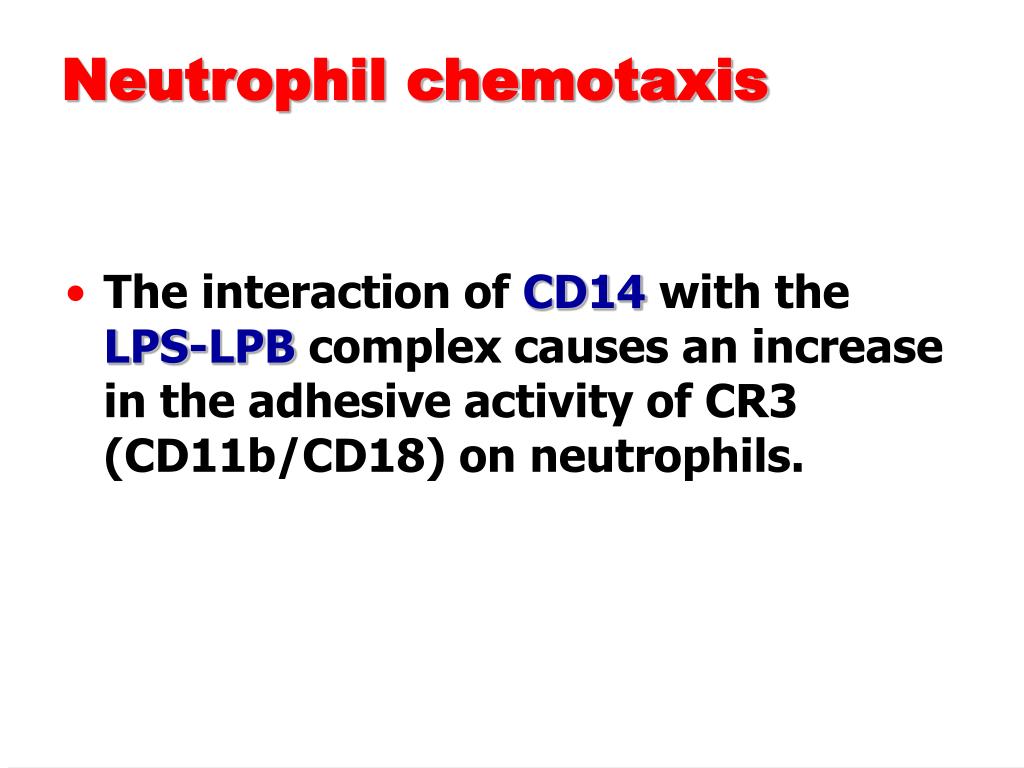 Neutrophil chemotaxis

• The interaction of CD14 with the LPS-LPB complex causes an increase in the adhesive activity of CR3 (CD11b/CD18) on neutrophils.